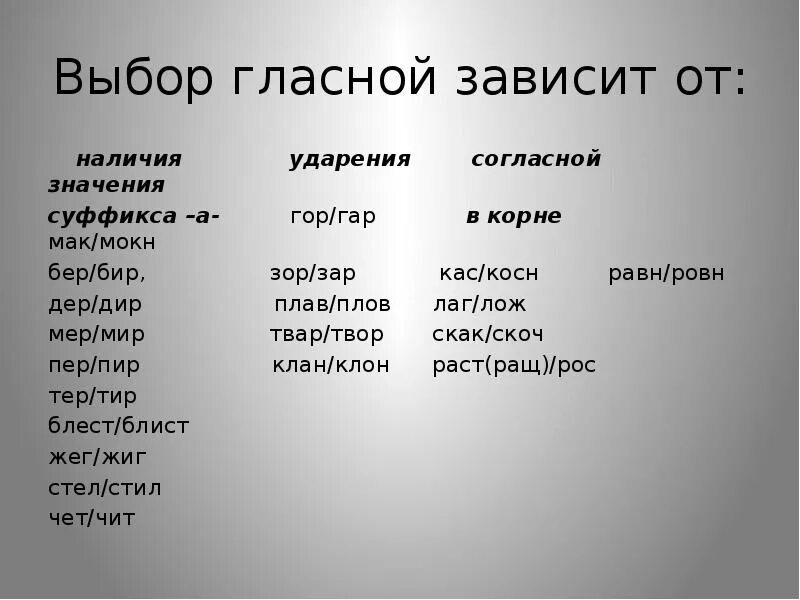 Выбор гласной зависит от:

наличия ударения согласной значения
суффикса –а- гор/гар в корне мак/мокн
бер/бир, зор/зар кас/косн равн/ровн
дер/дир плав/плов лаг/лож
мер/мир твар/твор скак/скоч
пер/пир клан/клон раст(ращ)/рос
тер/тир
блест/блист
жег/жиг
стел/стил
чет/чит